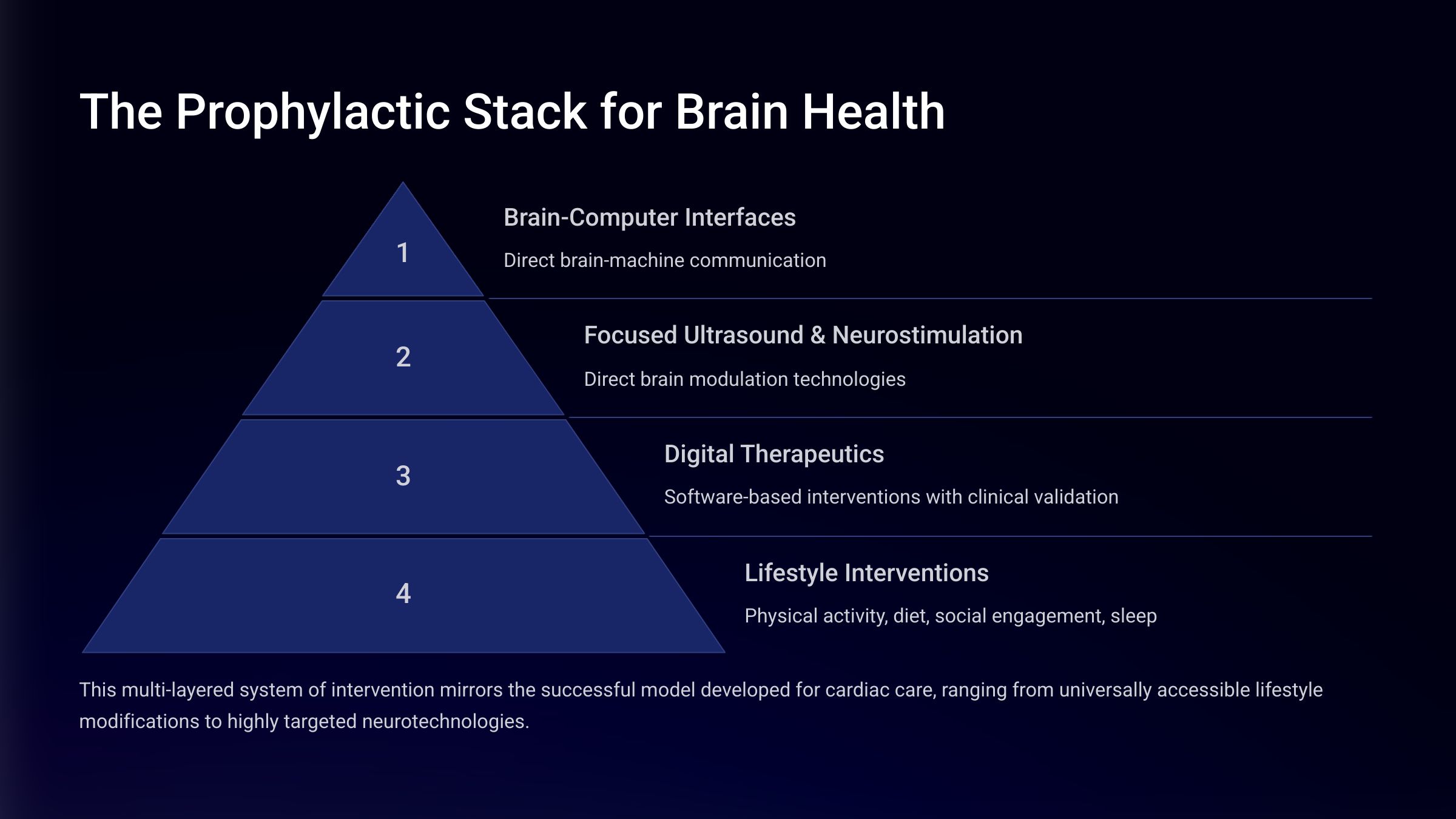 The Prophylactic Stack for Brain Health

1

Brain-Computer Interfaces

Direct brain-machine communication

2

Focused Ultrasound & Neurostimulation

Direct brain modulation technologies

3

Digital Therapeutics

Software-based interventions with clinical validation

4

Lifestyle Interventions

Physical activity, diet, social engagement, sleep

This multi-layered system of intervention mirrors the successful model developed for cardiac care, ranging from universally accessible lifestyle modifications to highly targeted neurotechnologies.